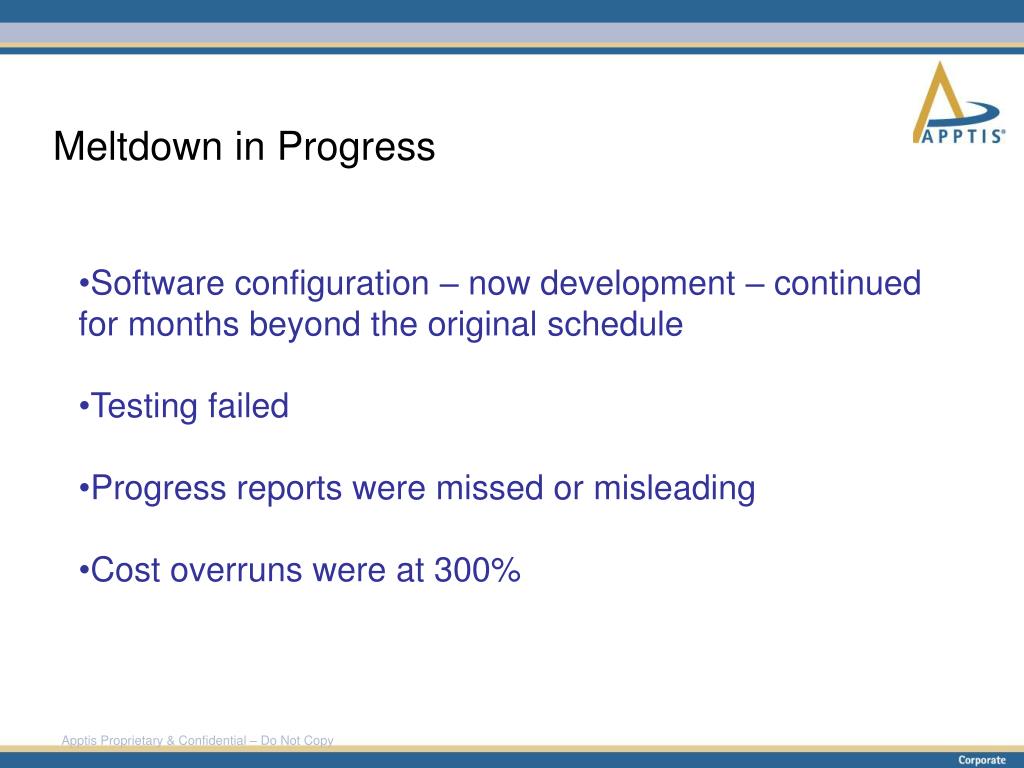 APPTIS®

Meltdown in Progress

•Software configuration – now development – continued for months beyond the original schedule

•Testing failed

•Progress reports were missed or misleading

•Cost overruns were at 300%

Apptis Proprietary & Confidential – Do Not Copy

Corporate